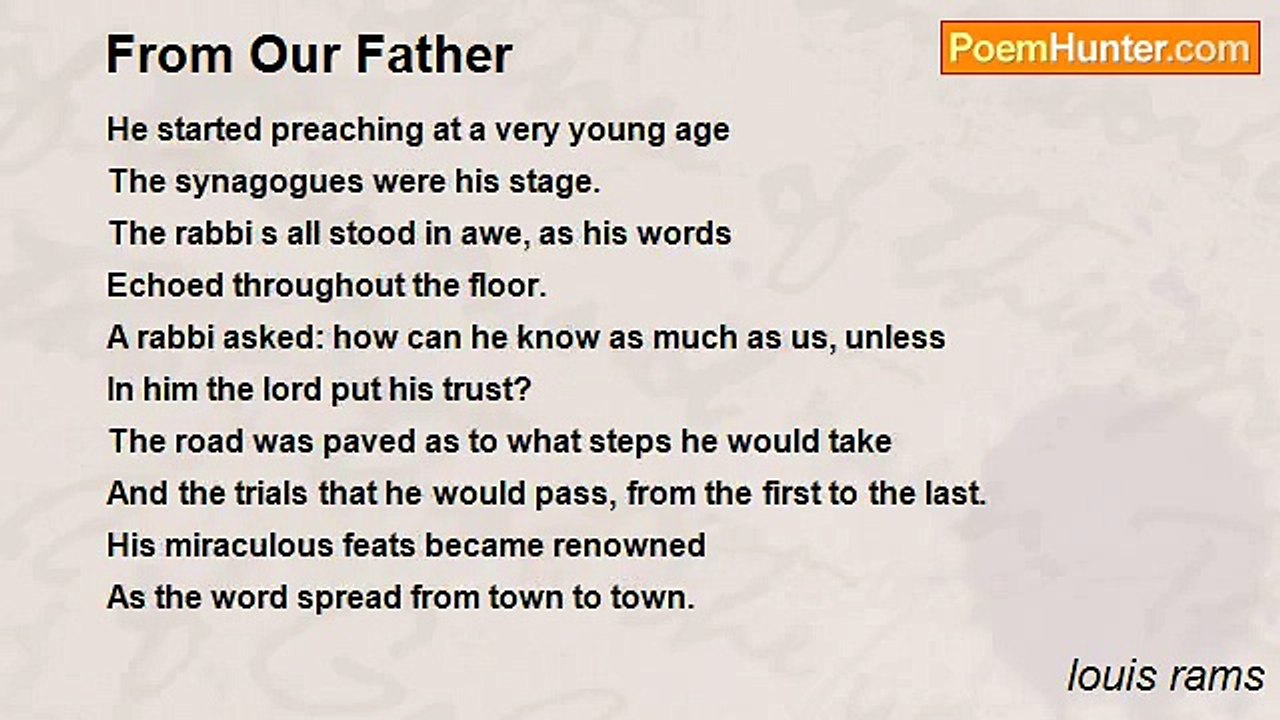 From Our Father

PoemHunter.com

He started preaching at a very young age
The synagogues were his stage.
The rabbi s all stood in awe, as his words
Echoed throughout the floor.
A rabbi asked: how can he know as much as us, unless
In him the lord put his trust?
The road was paved as to what steps he would take
And the trials that he would pass, from the first to the last.
His miraculous feats became renowned
As the word spread from town to town.

louis rams